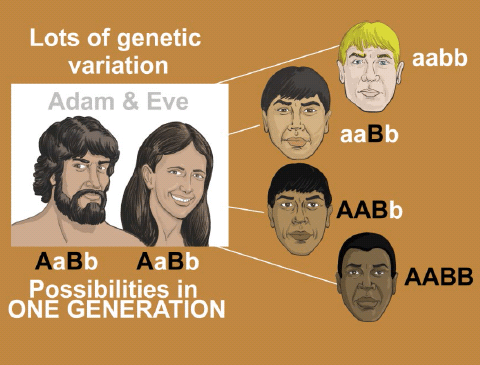 Lots of genetic variation

Adam & Eve

AaBb AaBb

Possibilities in ONE GENERATION

aabb

aaBb

AABb

AABB